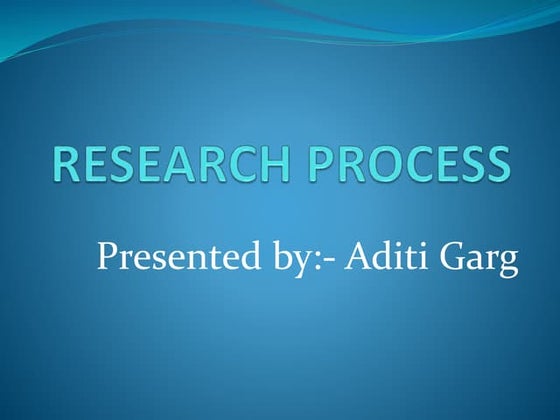 RESEARCH PROCESS

Presented by:- Aditi Garg